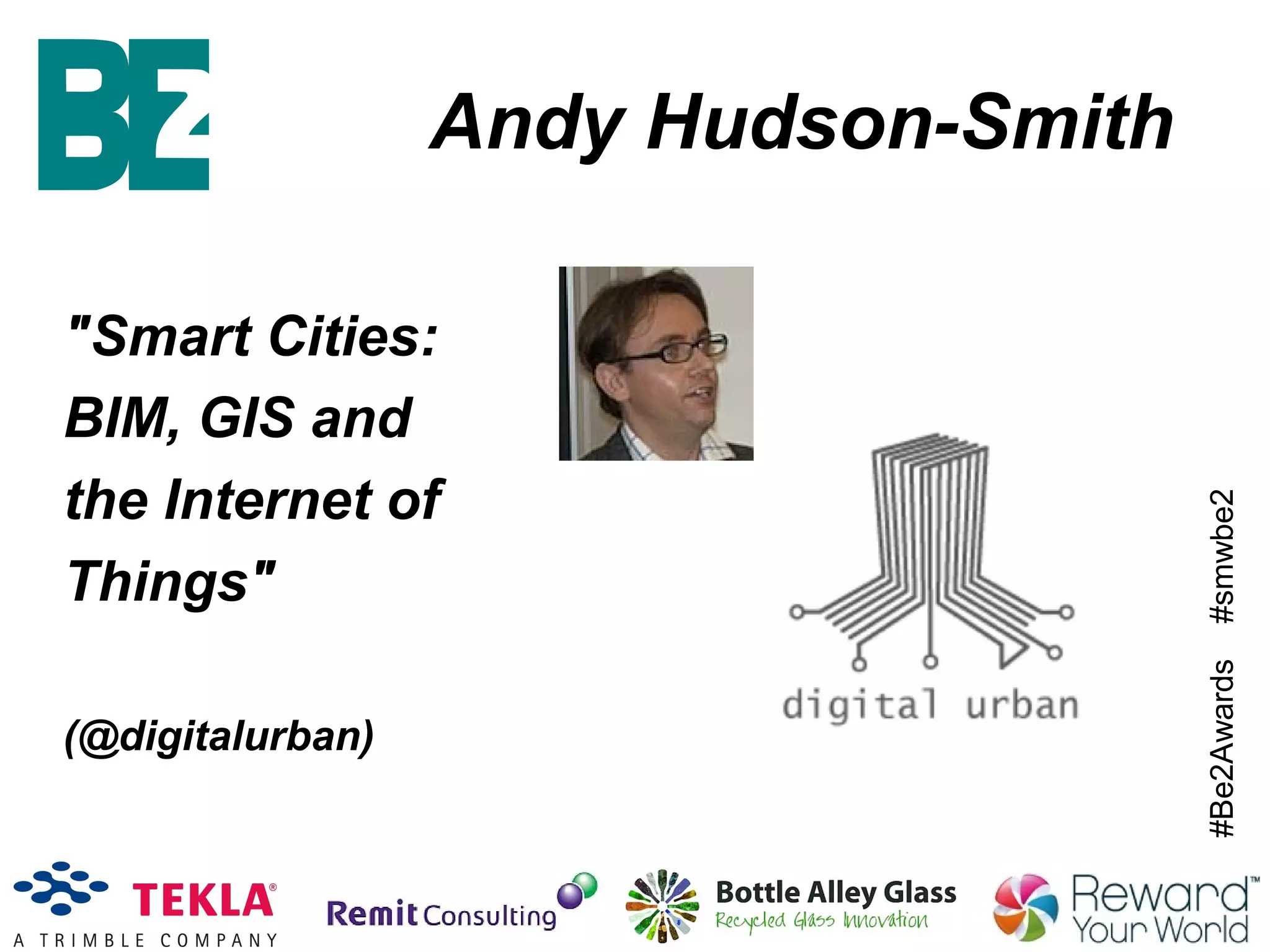 BE2

Andy Hudson-Smith

"Smart Cities: BIM, GIS and the Internet of Things"

(@digitalurban)

digital urban

#Be2Awards #smwbe2

TEKLA®
A TRIMBLE COMPANY

Remit Consulting

Bottle Alley Glass
Recycled Glass Innovation

Reward™ Your World